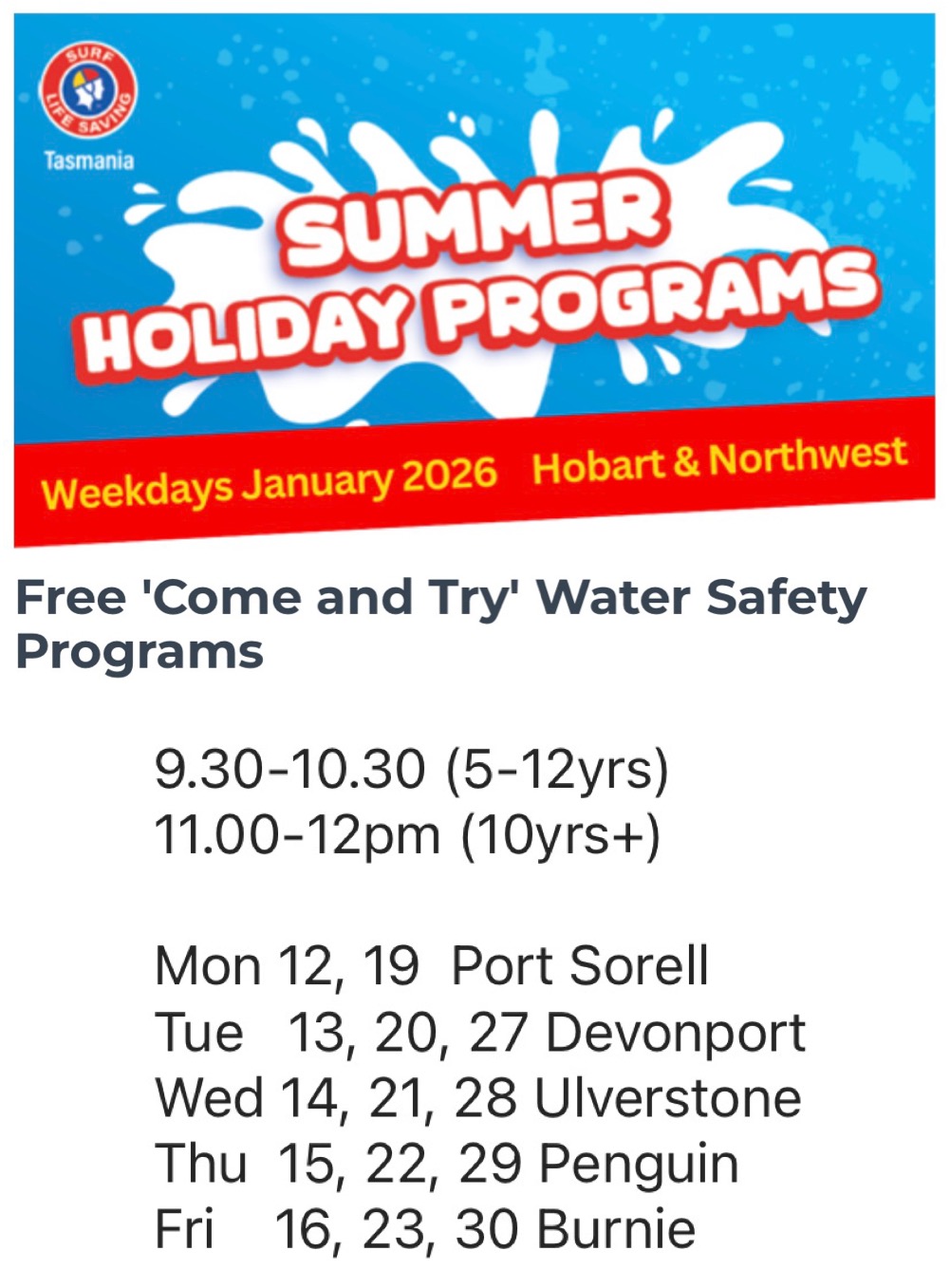 SURF LIFE SAVING
Tasmania

SUMMER HOLIDAY PROGRAMS

Weekdays January 2026 Hobart & Northwest

Free 'Come and Try' Water Safety Programs

9.30-10.30 (5-12yrs)
11.00-12pm (10yrs+)

Mon 12, 19 Port Sorell
Tue 13, 20, 27 Devonport
Wed 14, 21, 28 Ulverstone
Thu 15, 22, 29 Penguin
Fri 16, 23, 30 Burnie